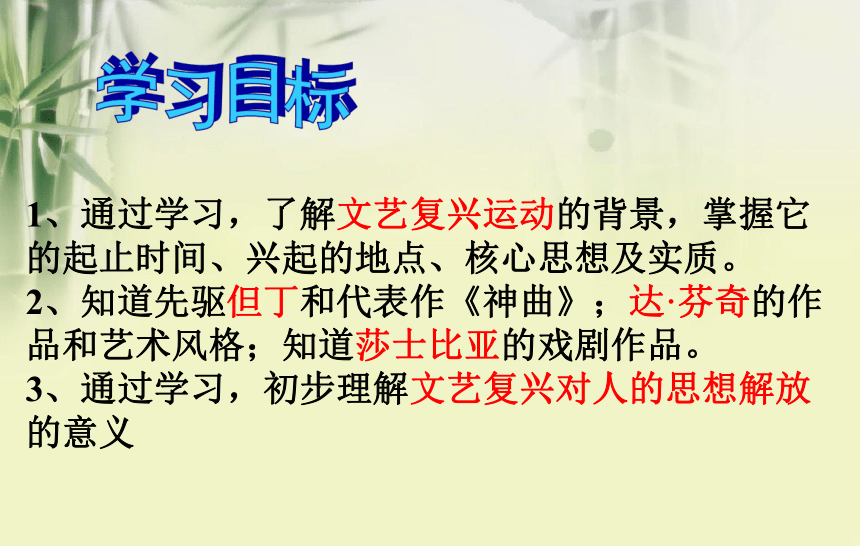 学习目标

1、通过学习，了解文艺复兴运动的背景，掌握它的起止时间、兴起的地点、核心思想及实质。
2、知道先驱但丁和代表作《神曲》；达·芬奇的作品和艺术风格；知道莎士比亚的戏剧作品。
3、通过学习，初步理解文艺复兴对人的思想解放的意义